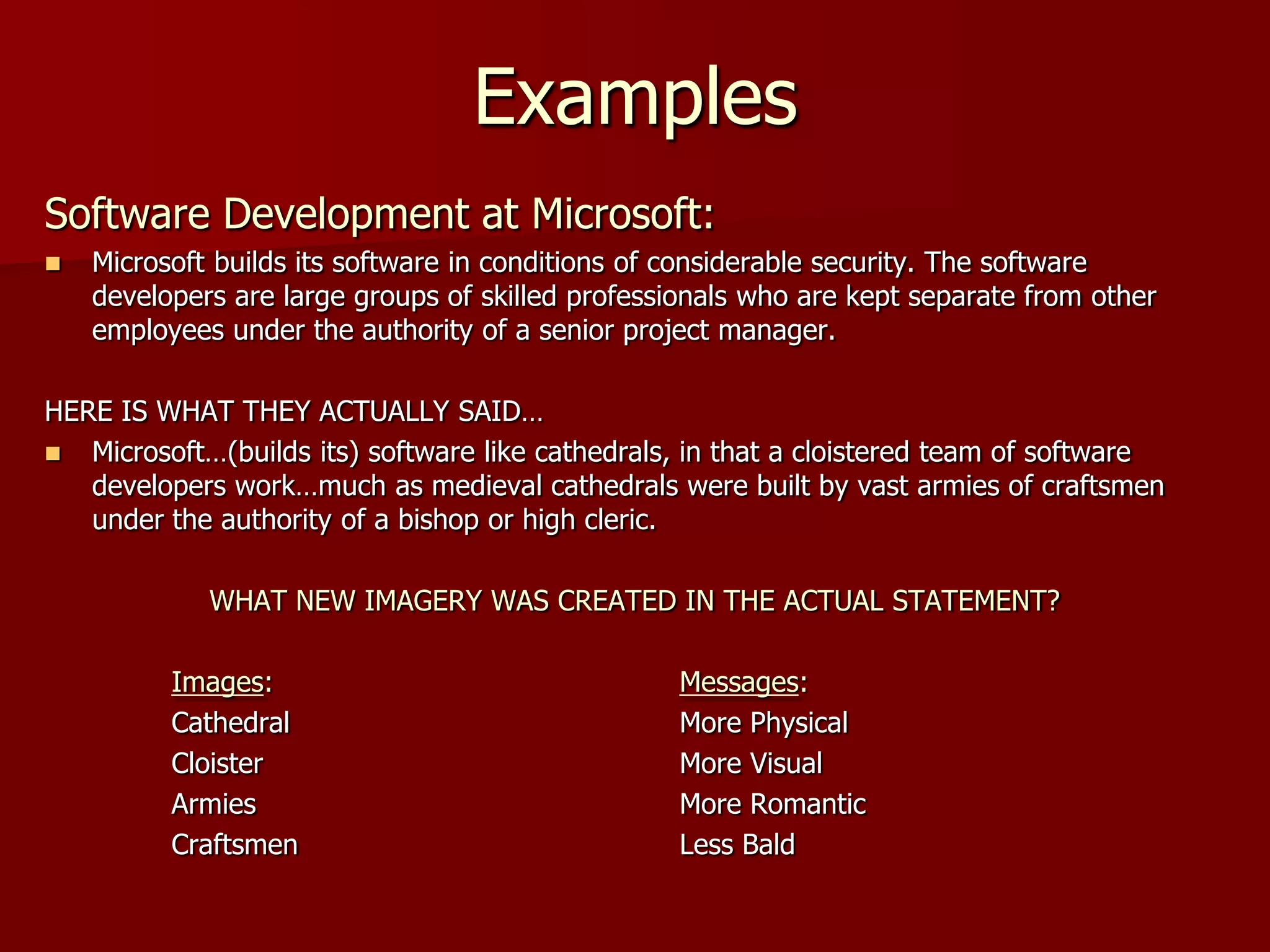 Examples

Software Development at Microsoft:

Microsoft builds its software in conditions of considerable security. The software developers are large groups of skilled professionals who are kept separate from other employees under the authority of a senior project manager.

HERE IS WHAT THEY ACTUALLY SAID…

Microsoft…(builds its) software like cathedrals, in that a cloistered team of software developers work…much as medieval cathedrals were built by vast armies of craftsmen under the authority of a bishop or high cleric.

WHAT NEW IMAGERY WAS CREATED IN THE ACTUAL STATEMENT?

Images:
Cathedral
Cloister
Armies
Craftsmen

Messages:
More Physical
More Visual
More Romantic
Less Bald